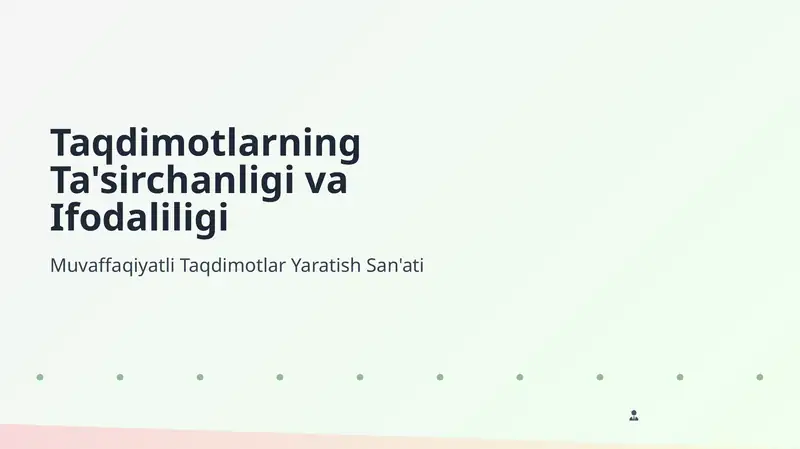 Taqdimotlarning Ta'sirchanligi va Ifodaliligi

Muvaffaqiyatli Taqdimotlar Yaratish San'ati